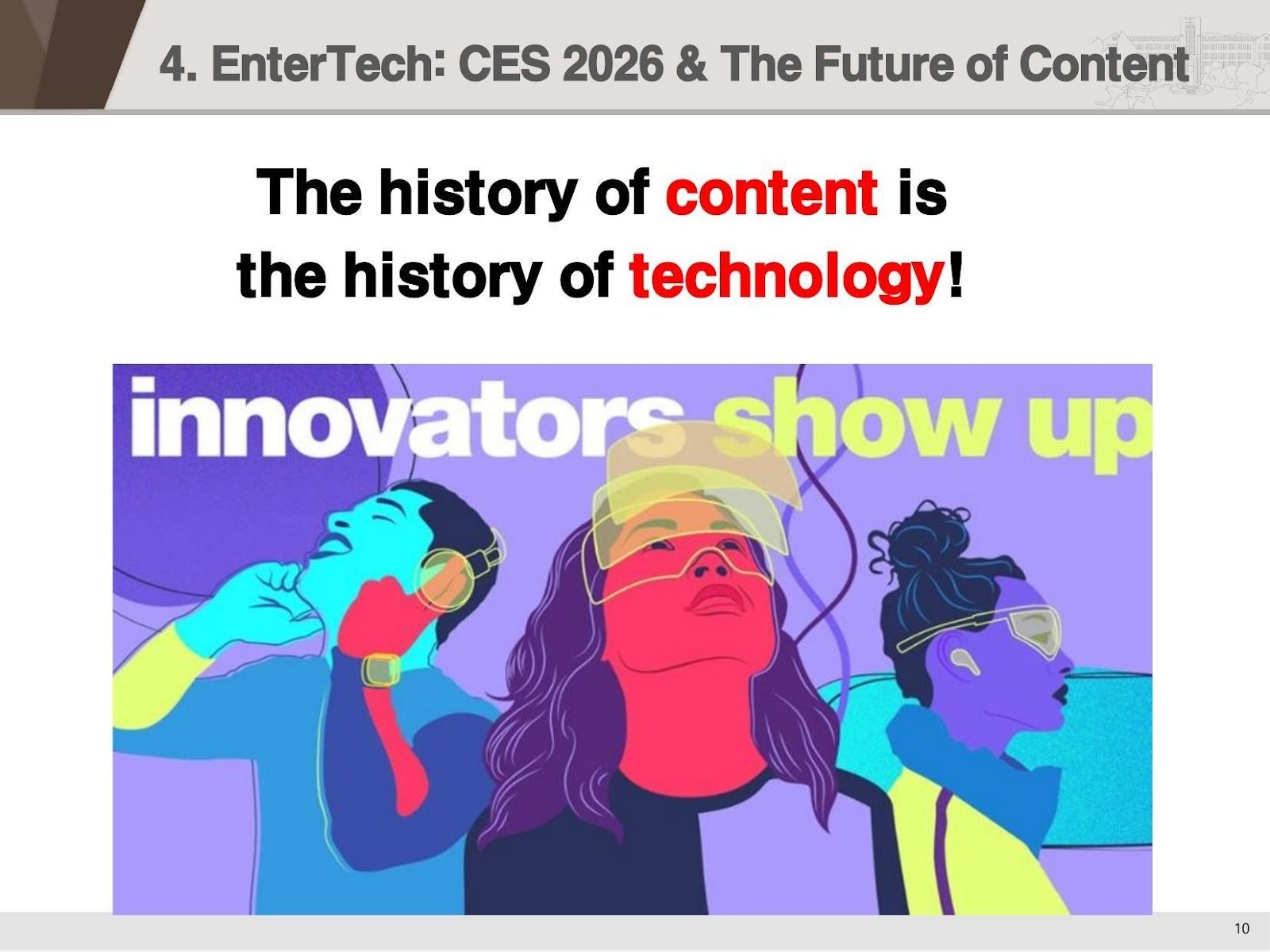 4. EnterTech: CES 2026 & The Future of Content

The history of content is the history of technology!

innovators show up

10